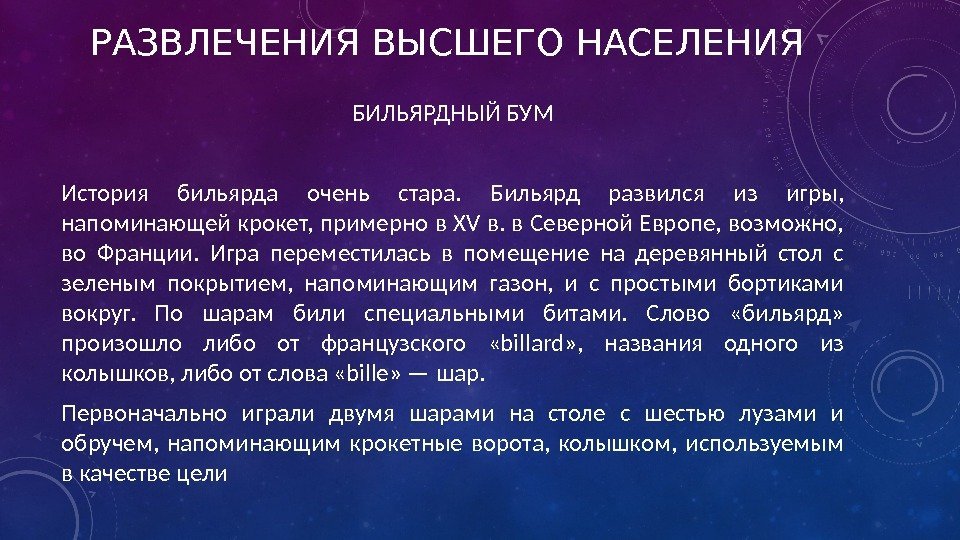 РАЗВЛЕЧЕНИЯ ВЫСШЕГО НАСЕЛЕНИЯ

БИЛЬЯРДНЫЙ БУМ

История бильярда очень стара. Бильярд развился из игры, напоминающей крокет, примерно в XV в. в Северной Европе, возможно, во Франции. Игра переместилась в помещение на деревянный стол с зеленым покрытием, напоминающим газон, и с простыми бортиками вокруг. По шарам били специальными битами. Слово «бильярд» произошло либо от французского «billard», названия одного из колышков, либо от слова «bille» — шар.

Первоначально играли двумя шарами на столе с шестью лузами и обручем, напоминающим крокетные ворота, колышком, используемым в качестве цели